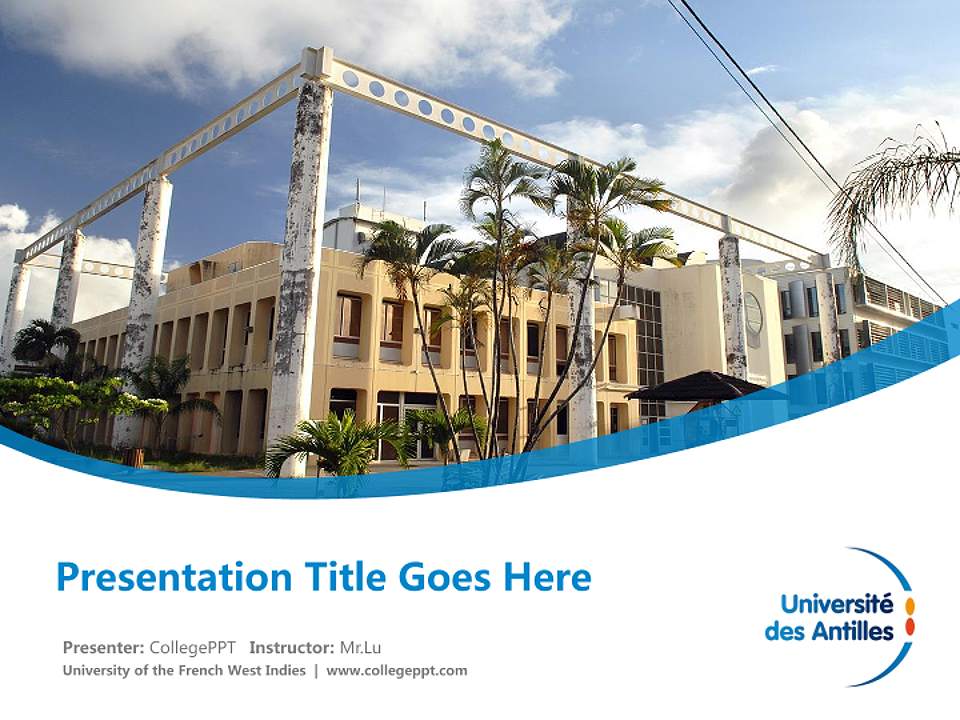 Presentation Title Goes Here

Presenter: CollegePPT Instructor: Mr.Lu
University of the French West Indies | www.collegeppt.com

Université des Antilles